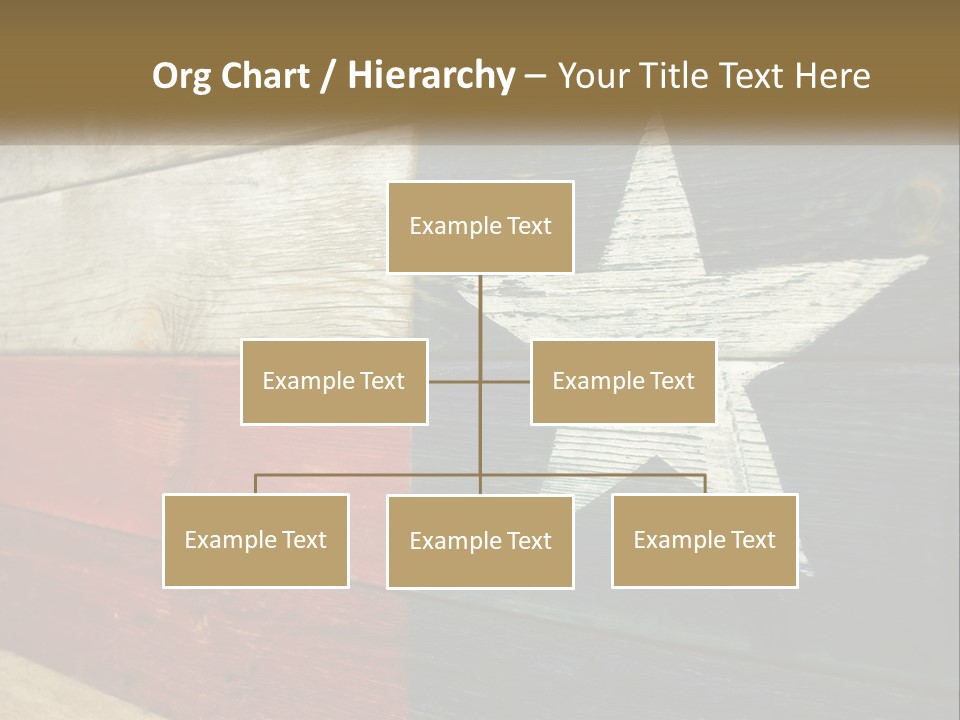 Org Chart / Hierarchy – Your Title Text Here

Example Text

Example Text

Example Text

Example Text

Example Text

Example Text